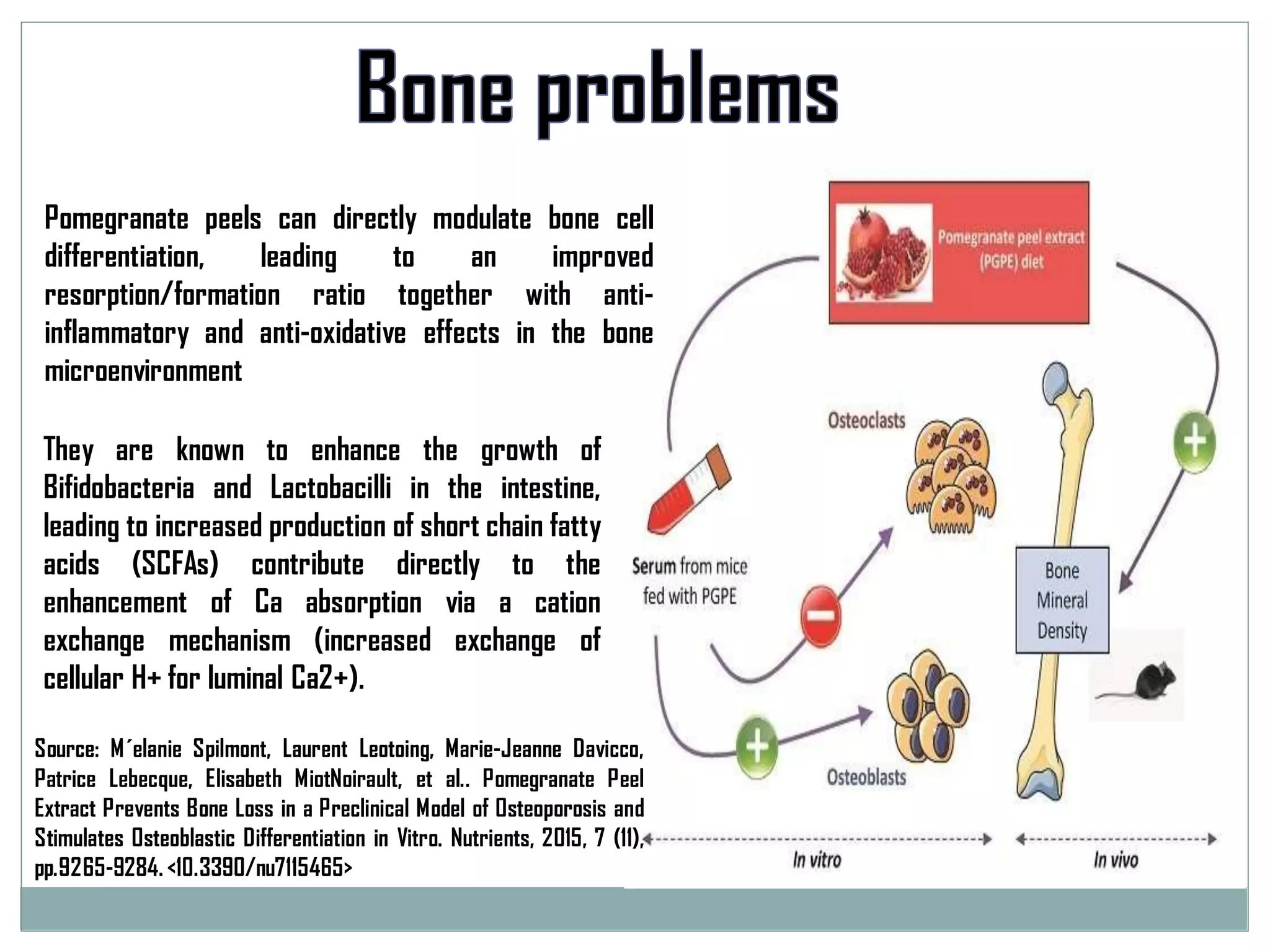 Bone problems

Pomegranate peels can directly modulate bone cell differentiation, leading to an improved resorption/formation ratio together with anti-inflammatory and anti-oxidative effects in the bone microenvironment

They are known to enhance the growth of Bifidobacteria and Lactobacilli in the intestine, leading to increased production of short chain fatty acids (SCFAs) contribute directly to the enhancement of Ca absorption via a cation exchange mechanism (increased exchange of cellular H+ for luminal Ca2+).

Source: M´elanie Spilmont, Laurent Leotoing, Marie-Jeanne Davicco, Patrice Lebecque, Elisabeth MiotNoirault, et al.. Pomegranate Peel Extract Prevents Bone Loss in a Preclinical Model of Osteoporosis and Stimulates Osteoblastic Differentiation in Vitro. Nutrients, 2015, 7 (11), pp.9265-9284. <10.3390/nu7115465>

Pomegranate peel extract (PGPE) diet

Osteoclasts

Serum from mice fed with PGPE

Bone Mineral Density

Osteoblasts

In vitro

In vivo